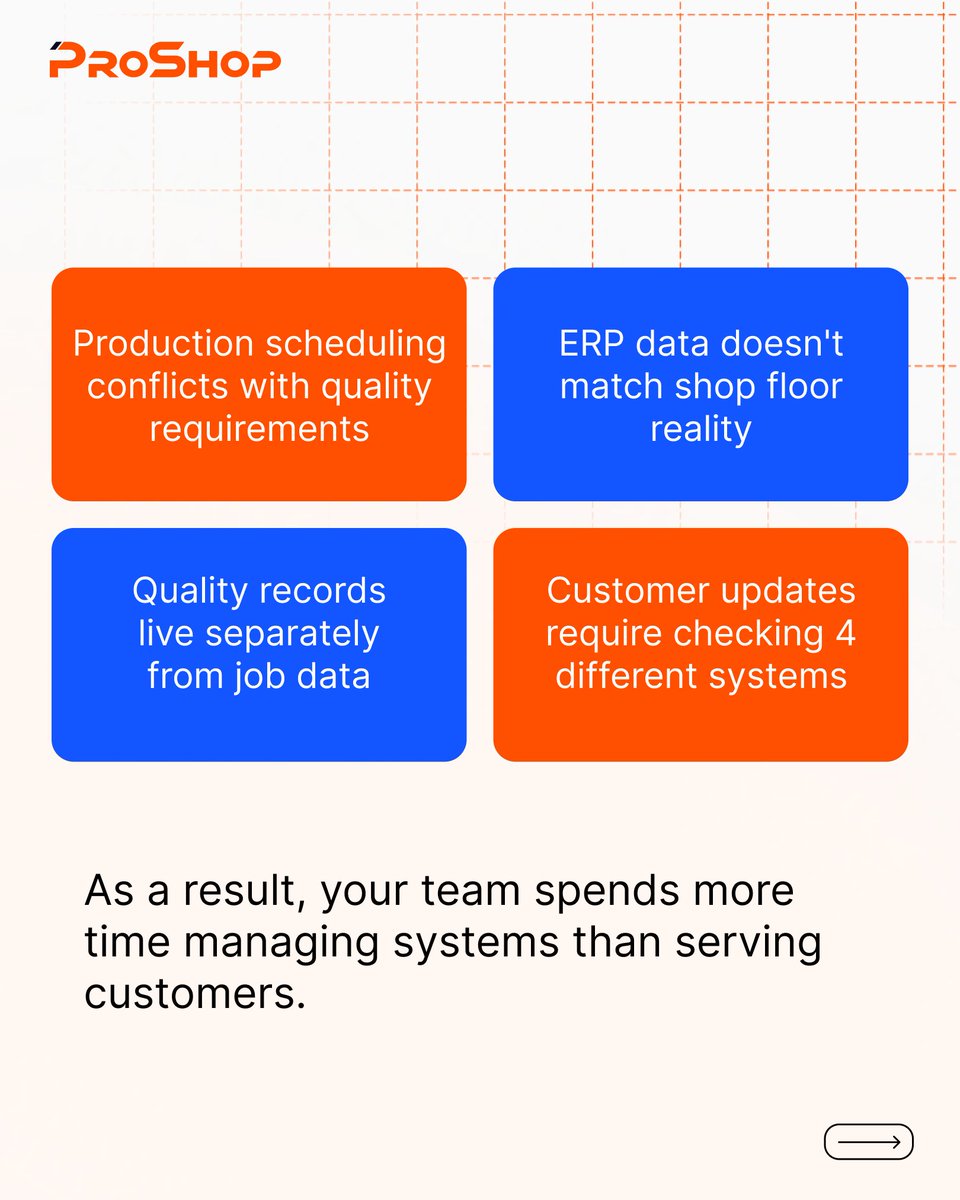 ProShop

Production scheduling conflicts with quality requirements

ERP data doesn't match shop floor reality

Quality records live separately from job data

Customer updates require checking 4 different systems

As a result, your team spends more time managing systems than serving customers.